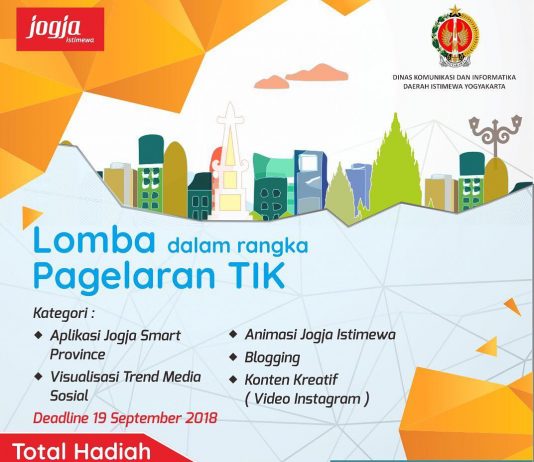 jogja
istimewa

DINAS KOMUNIKASI DAN INFORMATIKA
DAERAH ISTIMEWA YOGYAKARTA

Lomba dalam rangka
Pagelaran TIK

Kategori :
◆ Aplikasi Jogja Smart Province
◆ Visualisasi Trend Media Sosial
◆ Animasi Jogja Istimewa
◆ Blogging
◆ Konten Kreatif ( Video Instagram )

Deadline 19 September 2018

Total Hadiah